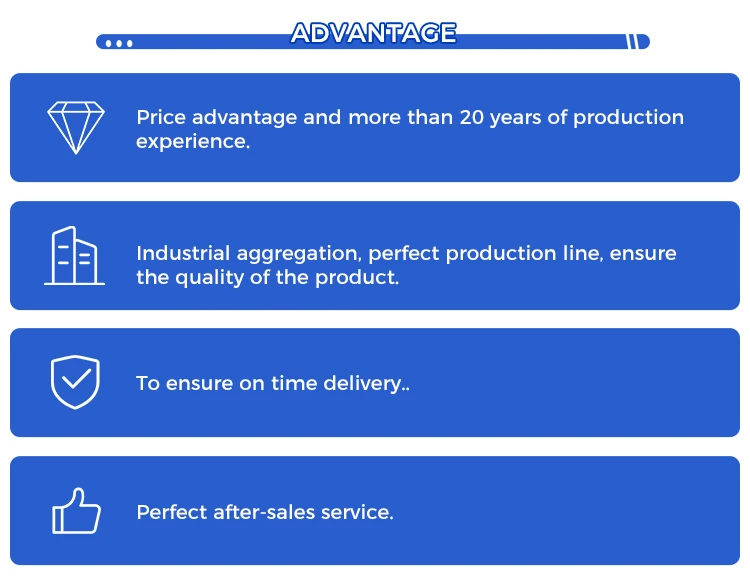 ADVANTAGE

Price advantage and more than 20 years of production experience.

Industrial aggregation, perfect production line, ensure the quality of the product.

To ensure on time delivery..

Perfect after-sales service.